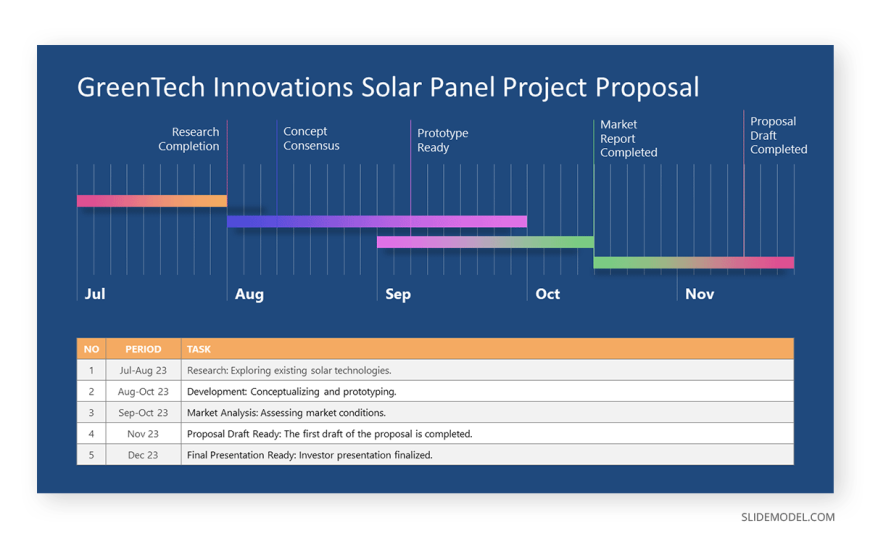 GreenTech Innovations Solar Panel Project Proposal

Research Completion

Concept Consensus

Prototype Ready

Market Report Completed

Proposal Draft Completed

Jul

Aug

Sep

Oct

Nov

| NO | PERIOD | TASK |
|---|---|---|
| 1 | Jul-Aug 23 | Research: Exploring existing solar technologies. |
| 2 | Aug-Oct 23 | Development: Conceptualizing and prototyping. |
| 3 | Sep-Oct 23 | Market Analysis: Assessing market conditions. |
| 4 | Nov 23 | Proposal Draft Ready: The first draft of the proposal is completed. |
| 5 | Dec 23 | Final Presentation Ready: Investor presentation finalized. |

SLIDEMODEL.COM